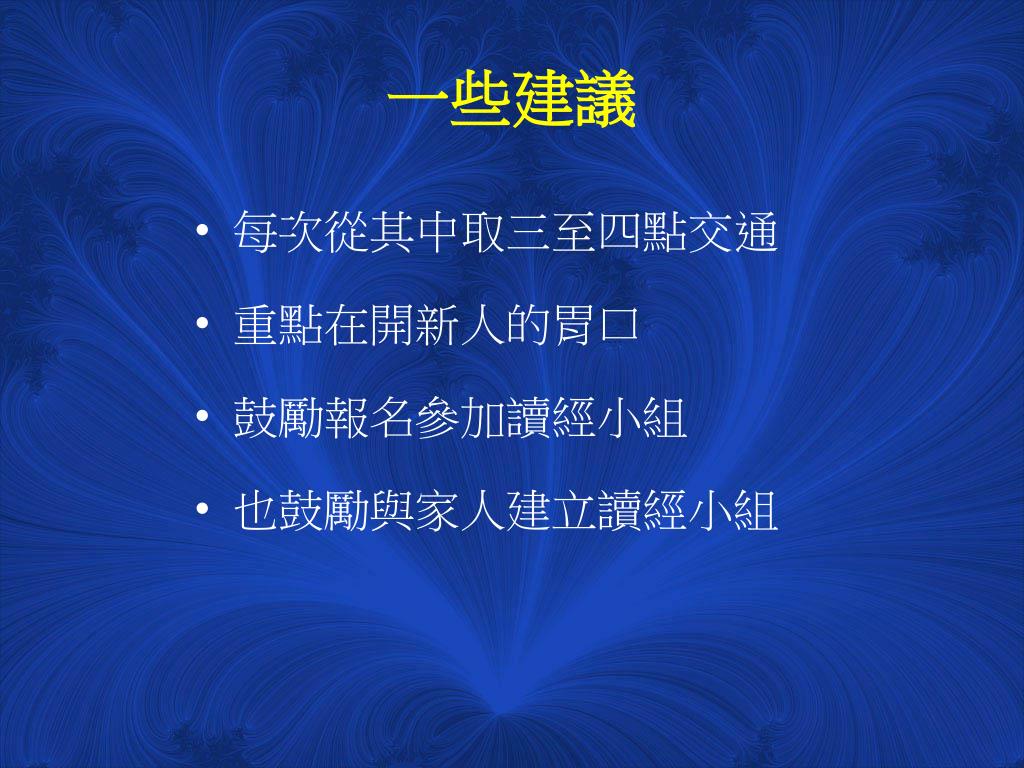 一些建議

• 每次從其中取三至四點交通
• 重點在開新人的胃口
• 鼓勵報名參加讀經小組
• 也鼓勵與家人建立讀經小組